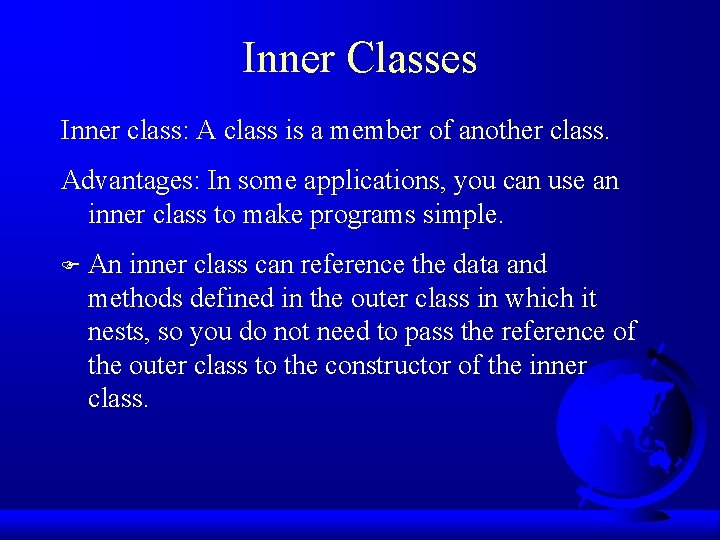 Inner Classes

Inner class: A class is a member of another class.

Advantages: In some applications, you can use an inner class to make programs simple.

An inner class can reference the data and methods defined in the outer class in which it nests, so you do not need to pass the reference of the outer class to the constructor of the inner class.